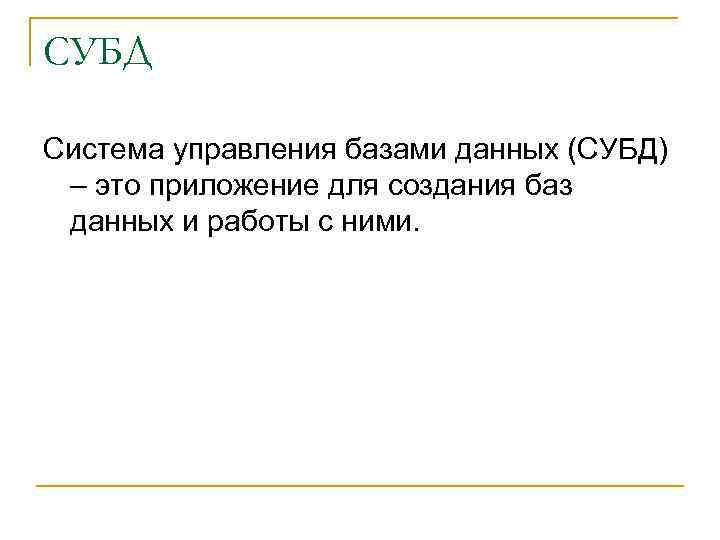 СУБД

Система управления базами данных (СУБД) – это приложение для создания баз данных и работы с ними.